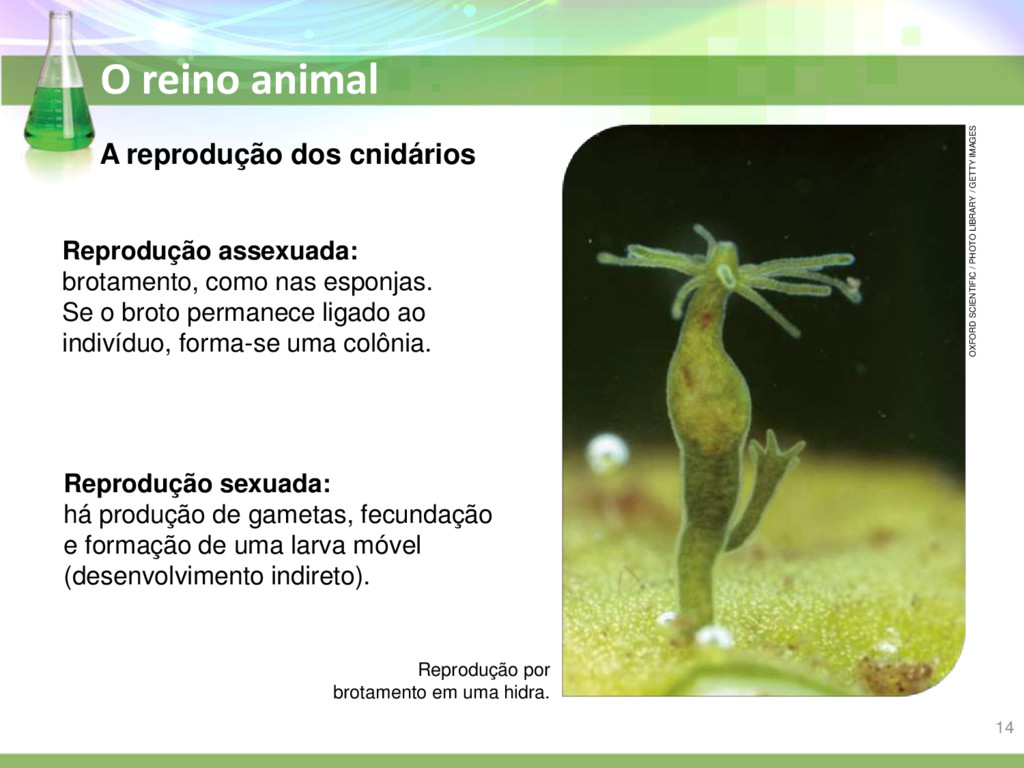 O reino animal

A reprodução dos cnidários

Reprodução assexuada:
brotamento, como nas esponjas. Se o broto permanece ligado ao indivíduo, forma-se uma colônia.

Reprodução sexuada:
há produção de gametas, fecundação e formação de uma larva móvel (desenvolvimento indireto).

OXFORD SCIENTIFIC / PHOTO LIBRARY / GETTY IMAGES

Reprodução por brotamento em uma hidra.

14